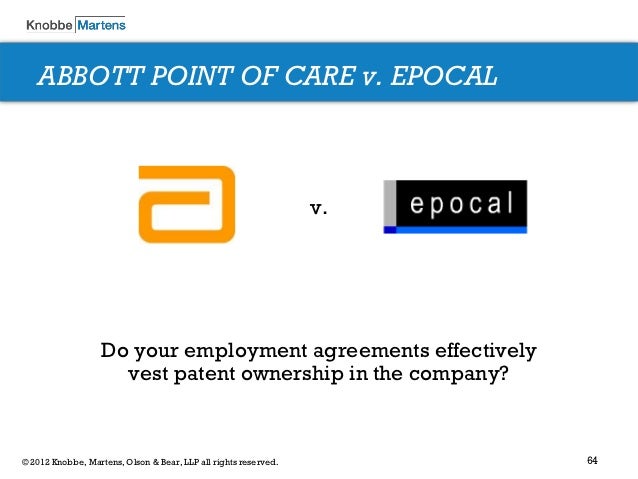 Knobbe Martens

ABBOTT POINT OF CARE v. EPOCAL

v.

epocal

Do your employment agreements effectively vest patent ownership in the company?

©2012 Knobbe, Martens, Olson & Bear, LLP all rights reserved.

64